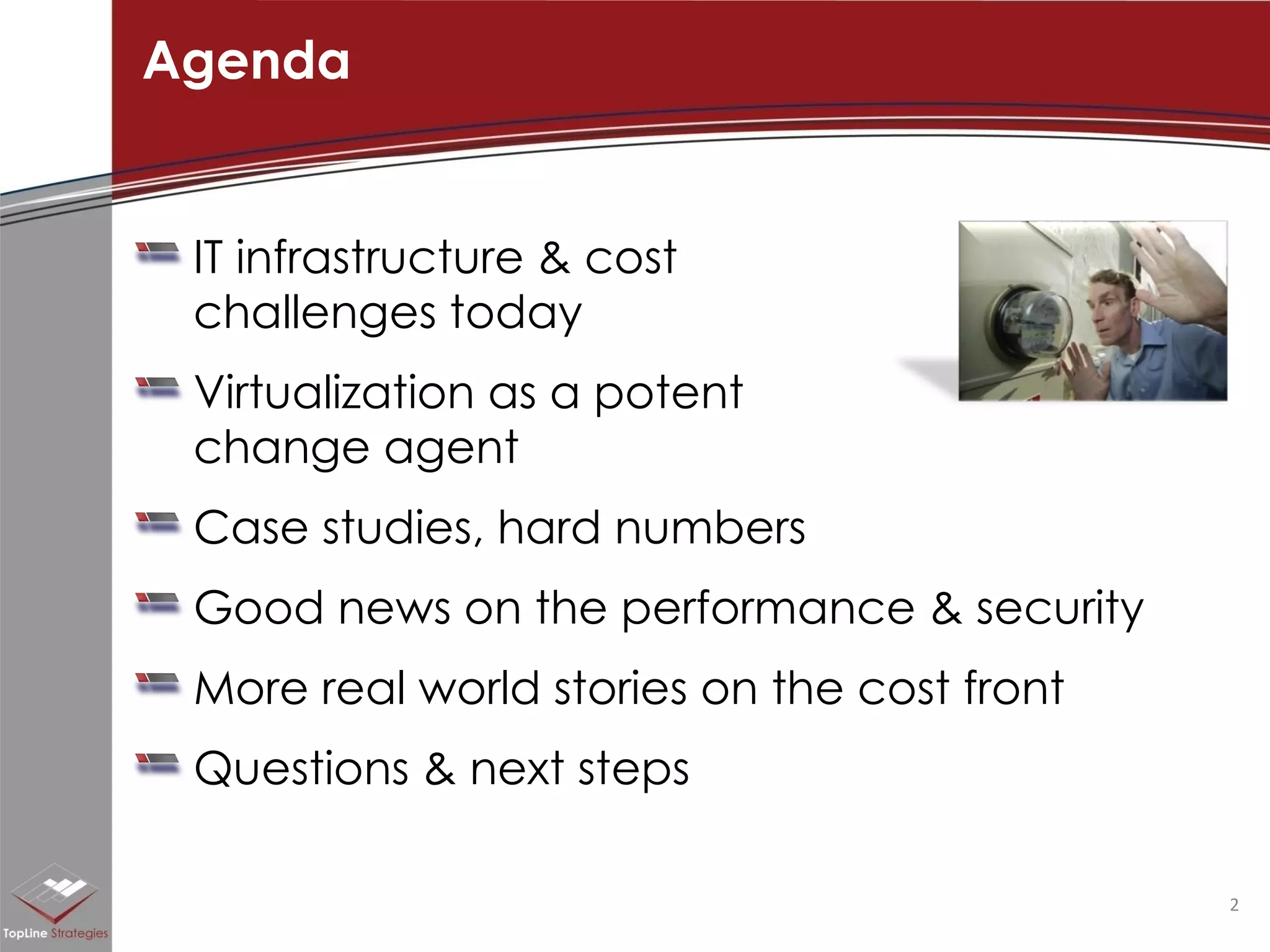 Agenda

IT infrastructure & cost challenges today

Virtualization as a potent change agent

Case studies, hard numbers

Good news on the performance & security

More real world stories on the cost front

Questions & next steps

TopLine Strategies

2